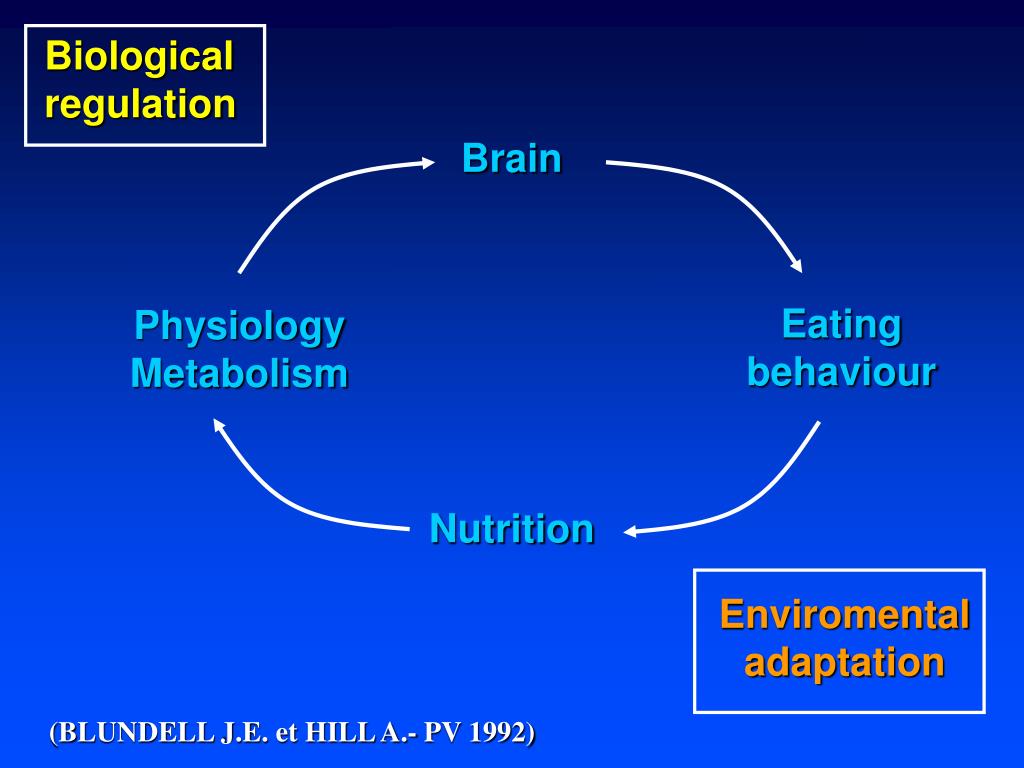 Biological regulation

Brain

Physiology
Metabolism

Eating
behaviour

Nutrition

Enviromental adaptation

(BLUNDELL J.E. et HILL A.- PV 1992)